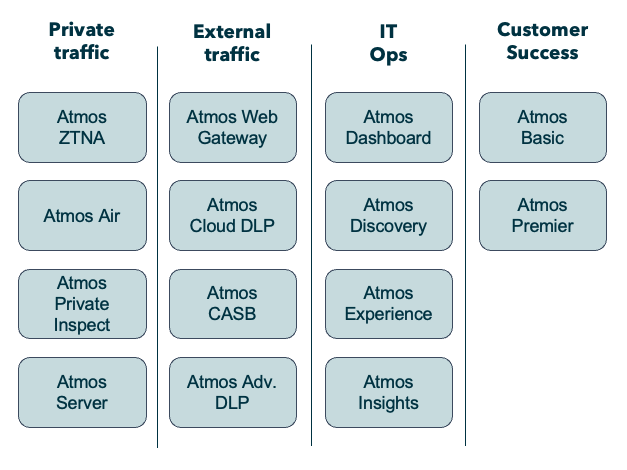 Private traffic

Atmos ZTNA

Atmos Air

Atmos Private Inspect

Atmos Server

External traffic

Atmos Web Gateway

Atmos Cloud DLP

Atmos CASB

Atmos Adv. DLP

IT Ops

Atmos Dashboard

Atmos Discovery

Atmos Experience

Atmos Insights

Customer Success

Atmos Basic

Atmos Premier